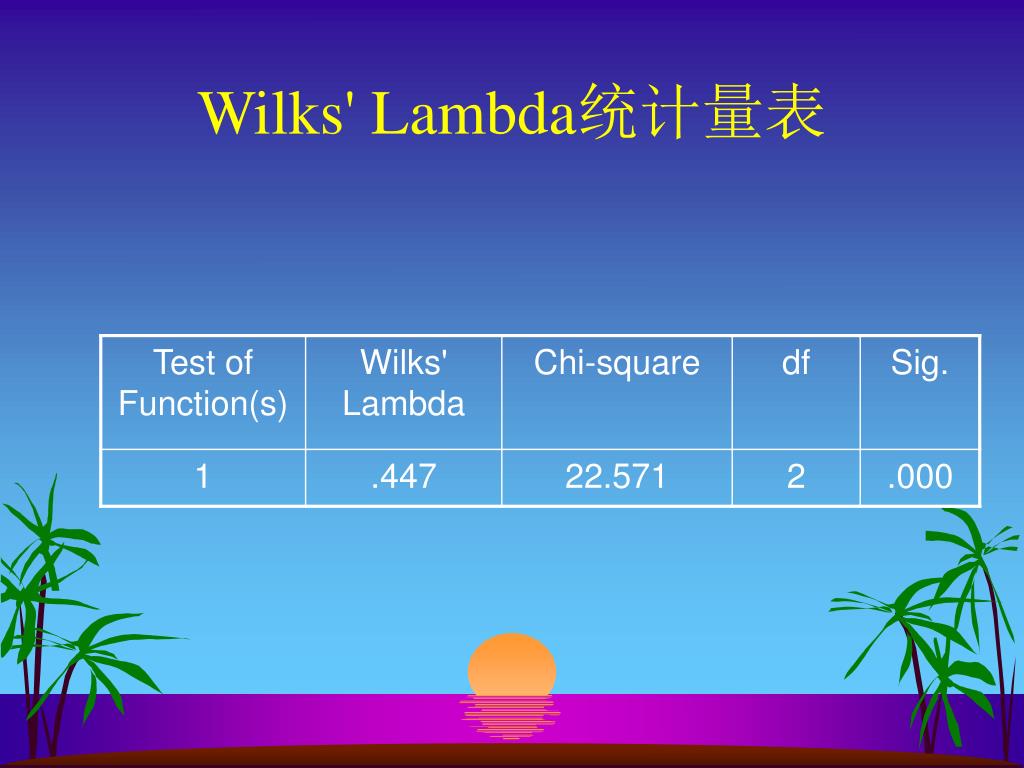 Wilks' Lambda统计量表

| Test of Function(s) | Wilks' Lambda | Chi-square | df | Sig. |
|---|---|---|---|---|
| 1 | .447 | 22.571 | 2 | .000 |